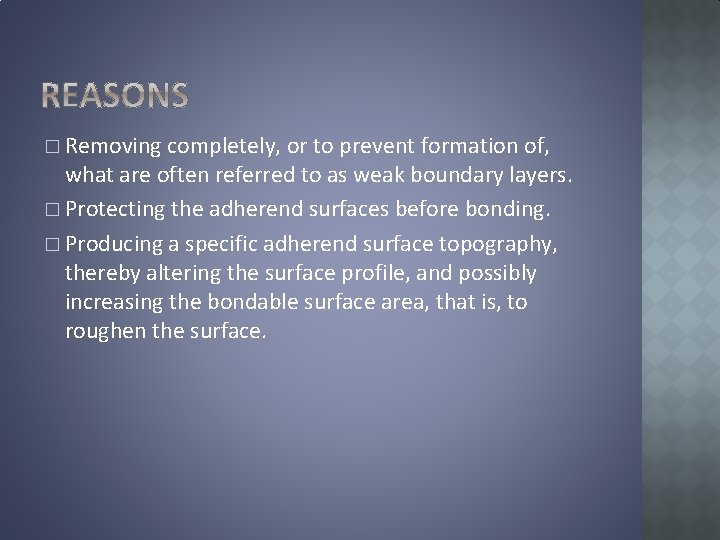 REASONS

□ Removing completely, or to prevent formation of, what are often referred to as weak boundary layers.

□ Protecting the adherend surfaces before bonding.

□ Producing a specific adherend surface topography, thereby altering the surface profile, and possibly increasing the bondable surface area, that is, to roughen the surface.